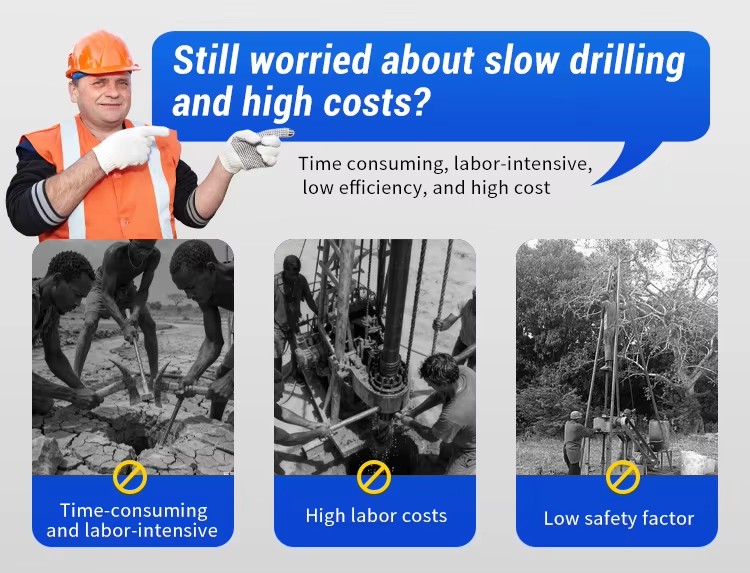 Still worried about slow drilling and high costs?

Time consuming, labor-intensive, low efficiency, and high cost

Time-consuming and labor-intensive

High labor costs

Low safety factor